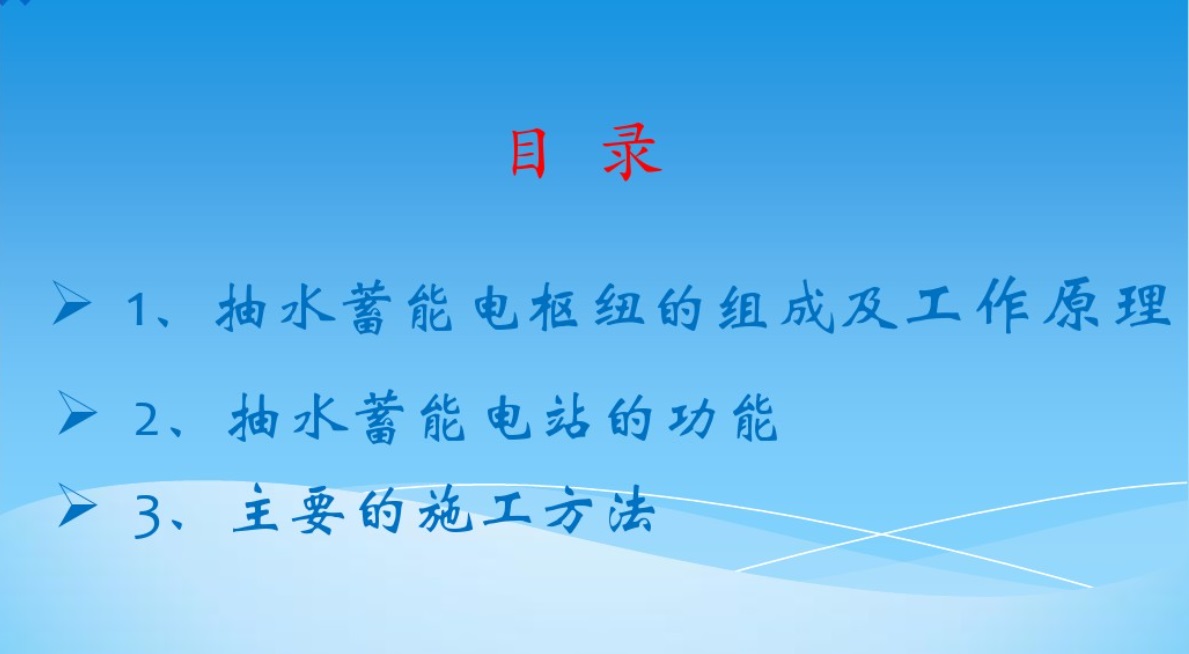 目 录

➢ 1、抽水蓄能电枢纽的组成及工作原理

➢ 2、抽水蓄能电站的功能

➢ 3、主要的施工方法